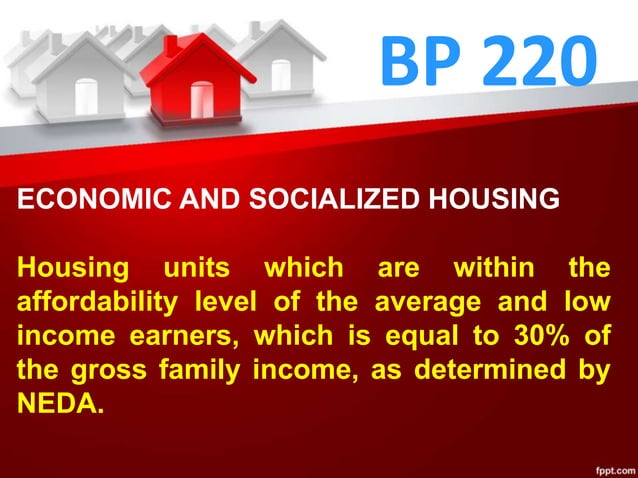 BP 220

ECONOMIC AND SOCIALIZED HOUSING

Housing units which are within the affordability level of the average and low income earners, which is equal to 30% of the gross family income, as determined by NEDA.

fppt.com